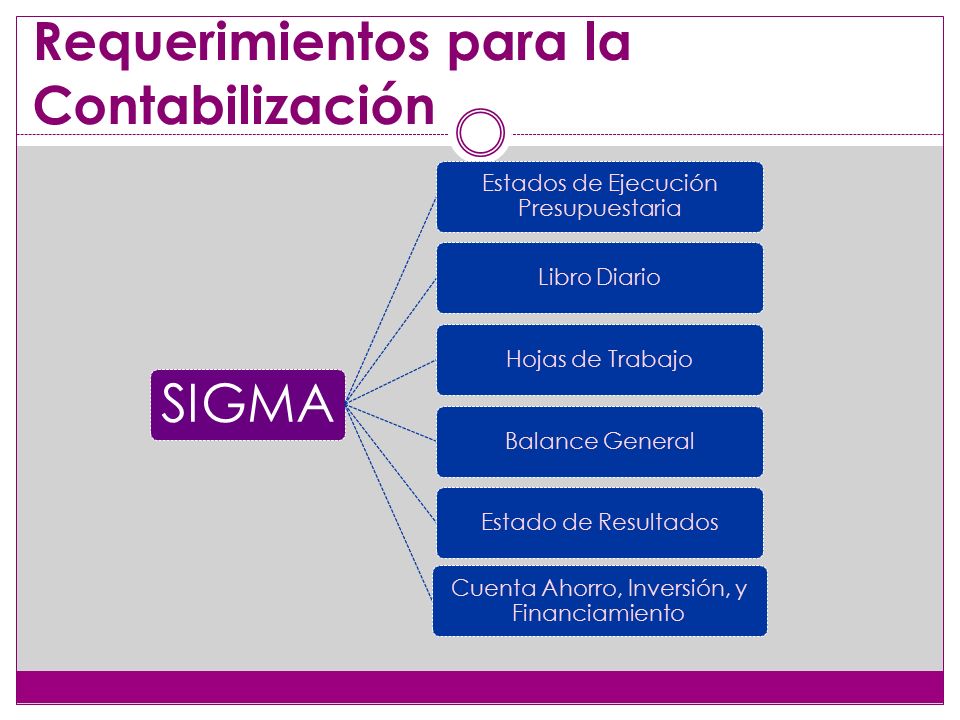 Requerimientos para la Contabilización

SIGMA

Estados de Ejecución Presupuestaria

Libro Diario

Hojas de Trabajo

Balance General

Estado de Resultados

Cuenta Ahorro, Inversión, y Financiamiento